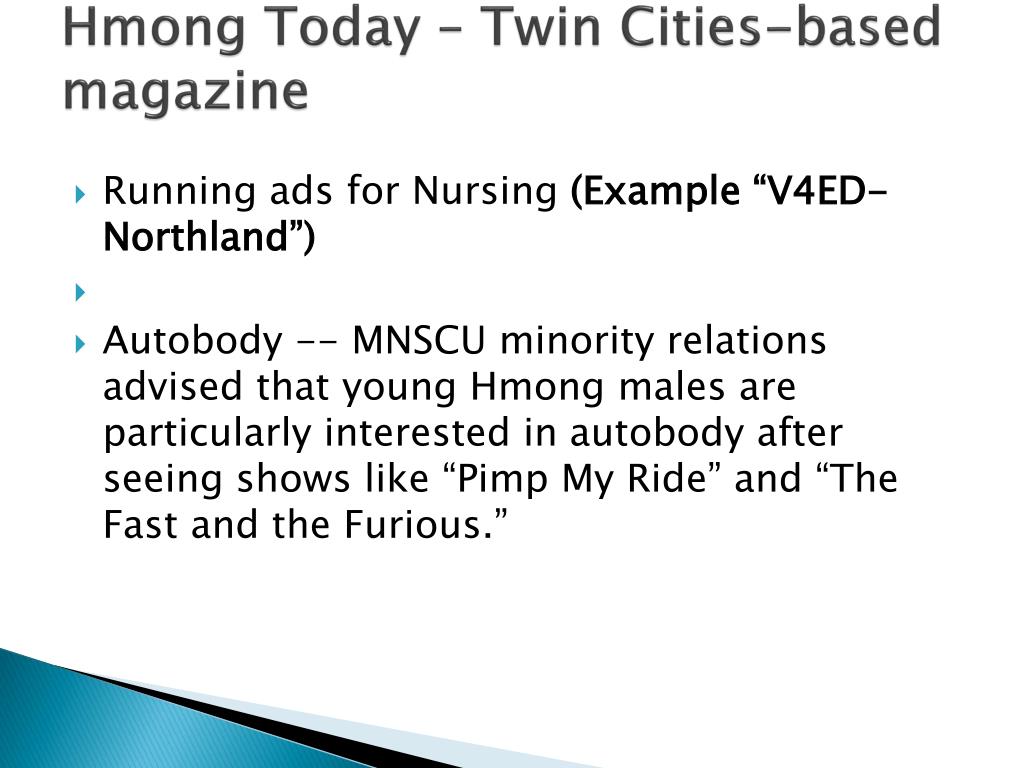 Hmong Today – Twin Cities-based magazine

Running ads for Nursing (Example “V4ED-Northland”)

Autobody -- MNSCU minority relations advised that young Hmong males are particularly interested in autobody after seeing shows like “Pimp My Ride” and “The Fast and the Furious.”